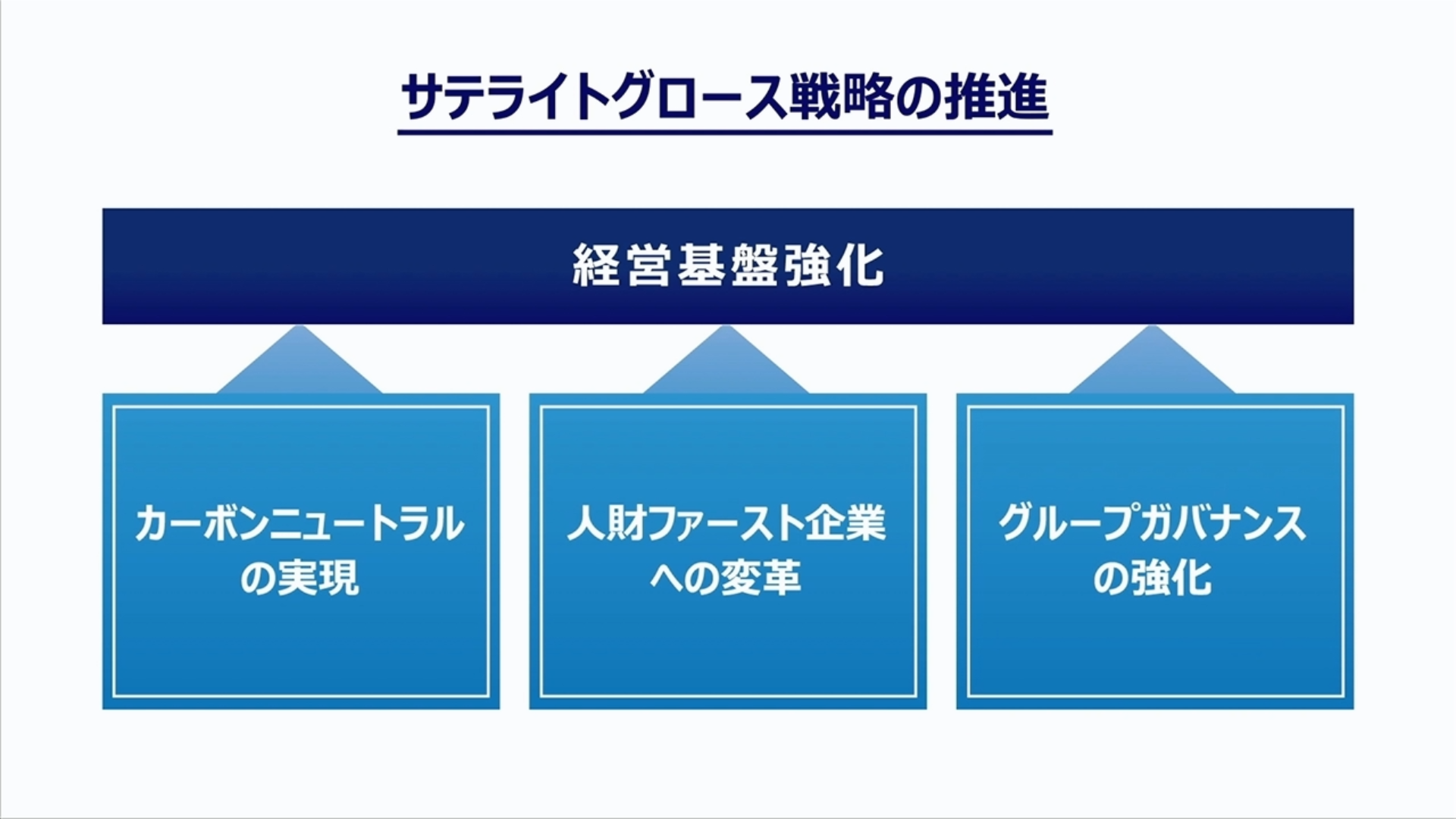 サテライトグロース戦略の推進

経営基盤強化

カーボンニュートラルの実現

人財ファースト企業への変革

グループガバナンスの強化